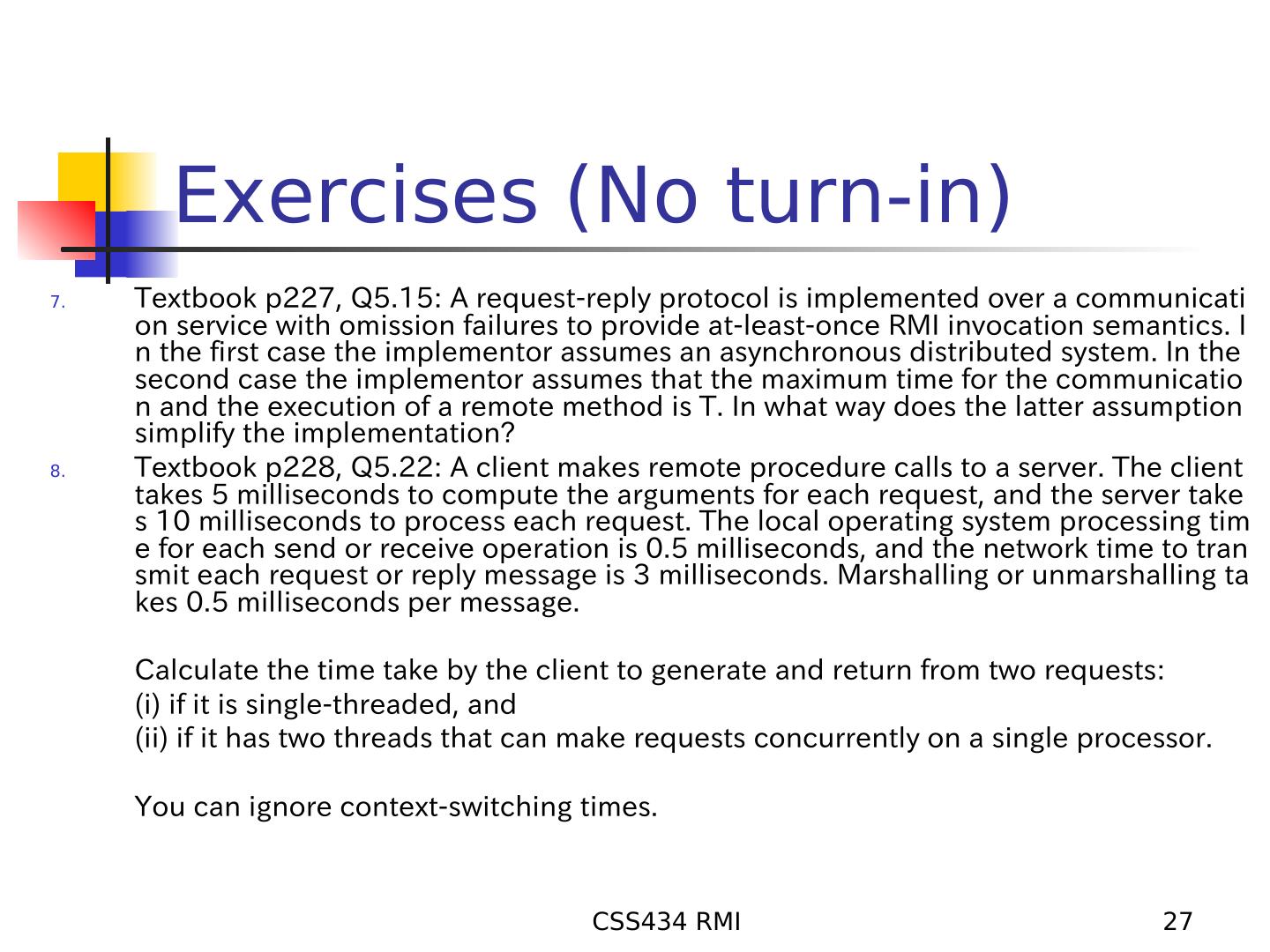 Exercises (No turn-in)

7. Textbook p227, Q5.15: A request-reply protocol is implemented over a communication service with omission failures to provide at-least-once RMI invocation semantics. In the first case the implementor assumes an asynchronous distributed system. In the second case the implementor assumes that the maximum time for the communication and the execution of a remote method is T. In what way does the latter assumption simplify the implementation?

8. Textbook p228, Q5.22: A client makes remote procedure calls to a server. The client takes 5 milliseconds to compute the arguments for each request, and the server takes 10 milliseconds to process each request. The local operating system processing time for each send or receive operation is 0.5 milliseconds, and the network time to transmit each request or reply message is 3 milliseconds. Marshalling or unmarshalling takes 0.5 milliseconds per message.

Calculate the time take by the client to generate and return from two requests:
(i) if it is single-threaded, and
(ii) if it has two threads that can make requests concurrently on a single processor.

You can ignore context-switching times.

CSS434 RMI

27